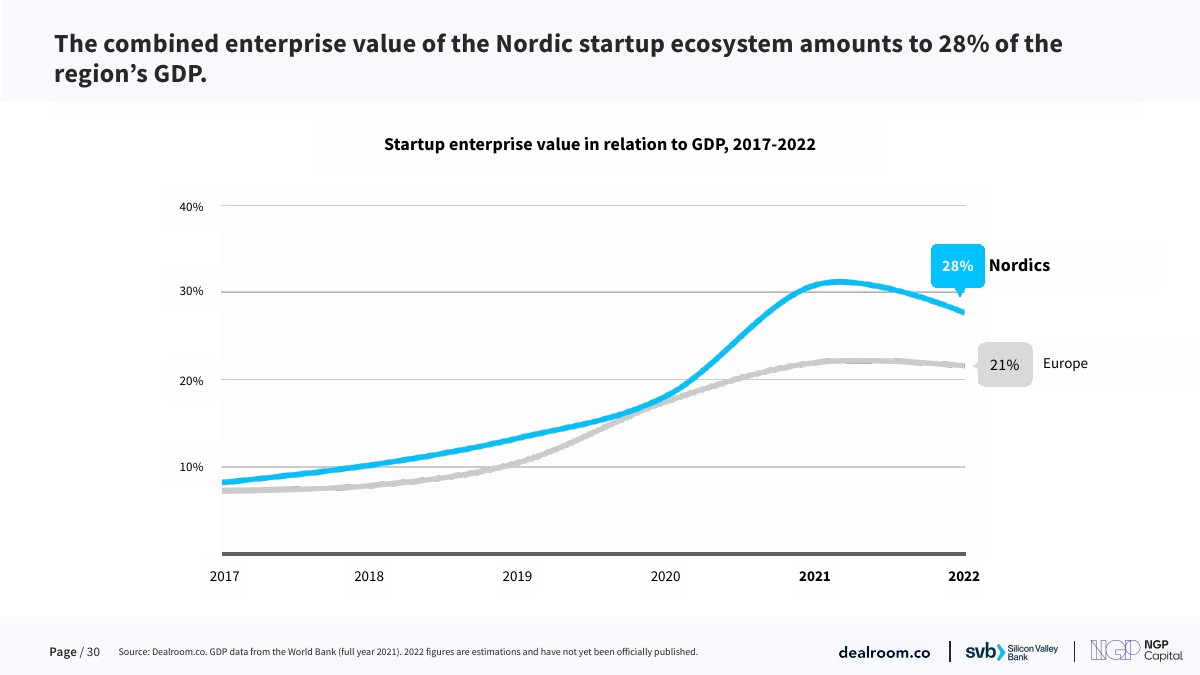 The combined enterprise value of the Nordic startup ecosystem amounts to 28% of the region's GDP.

Startup enterprise value in relation to GDP, 2017-2022

40%

30%

20%

10%

28% Nordics

21% Europe

2017 2018 2019 2020 2021 2022

Page / 30 Source: Dealroom.co. GDP data from the World Bank (full year 2021). 2022 figures are estimations and have not yet been officially published.

dealroom.co svb Silicon Valley Bank NGP NGP Capital